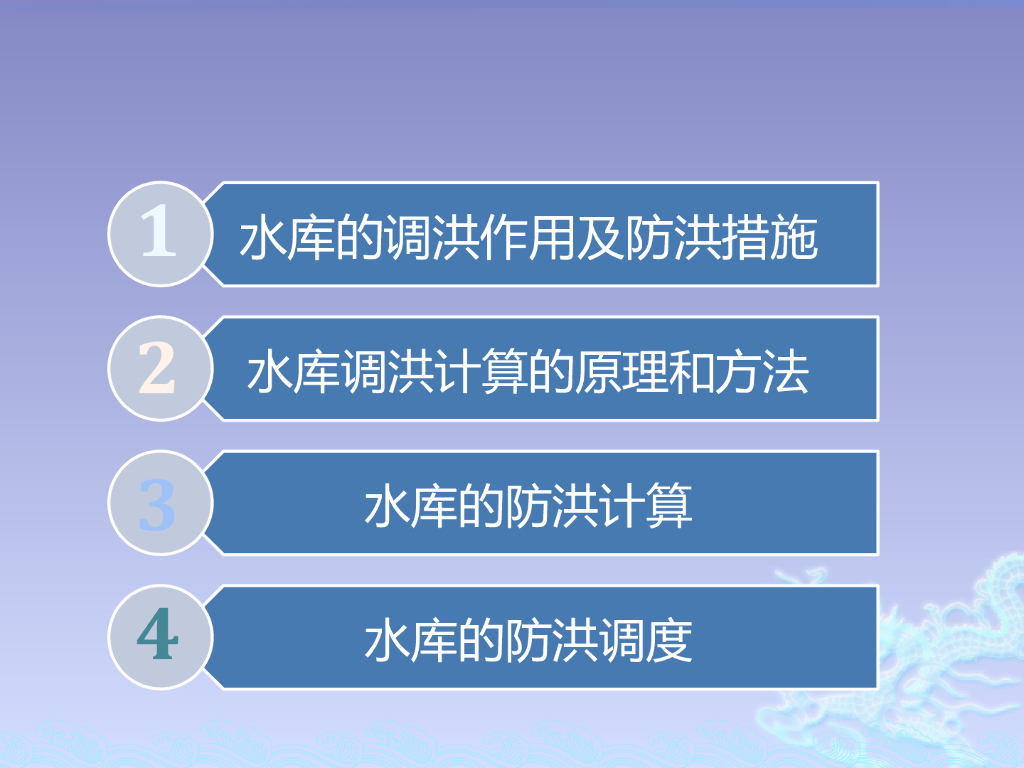 1 水库的调洪作用及防洪措施

2 水库调洪计算的原理和方法

3 水库的防洪计算

4 水库的防洪调度